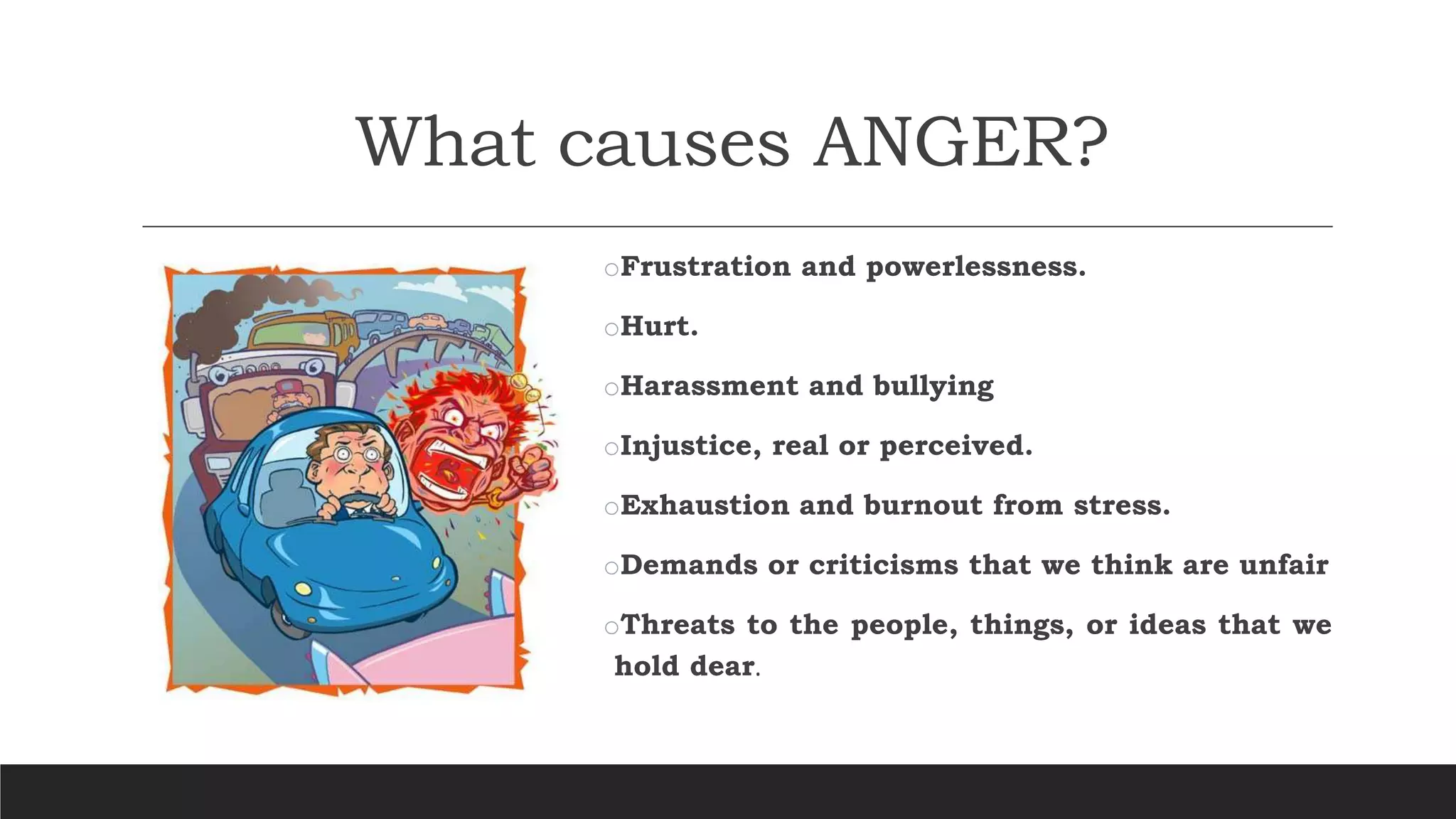 What causes ANGER?

○Frustration and powerlessness.

○Hurt.

○Harassment and bullying

○Injustice, real or perceived.

○Exhaustion and burnout from stress.

○Demands or criticisms that we think are unfair

○Threats to the people, things, or ideas that we hold dear.